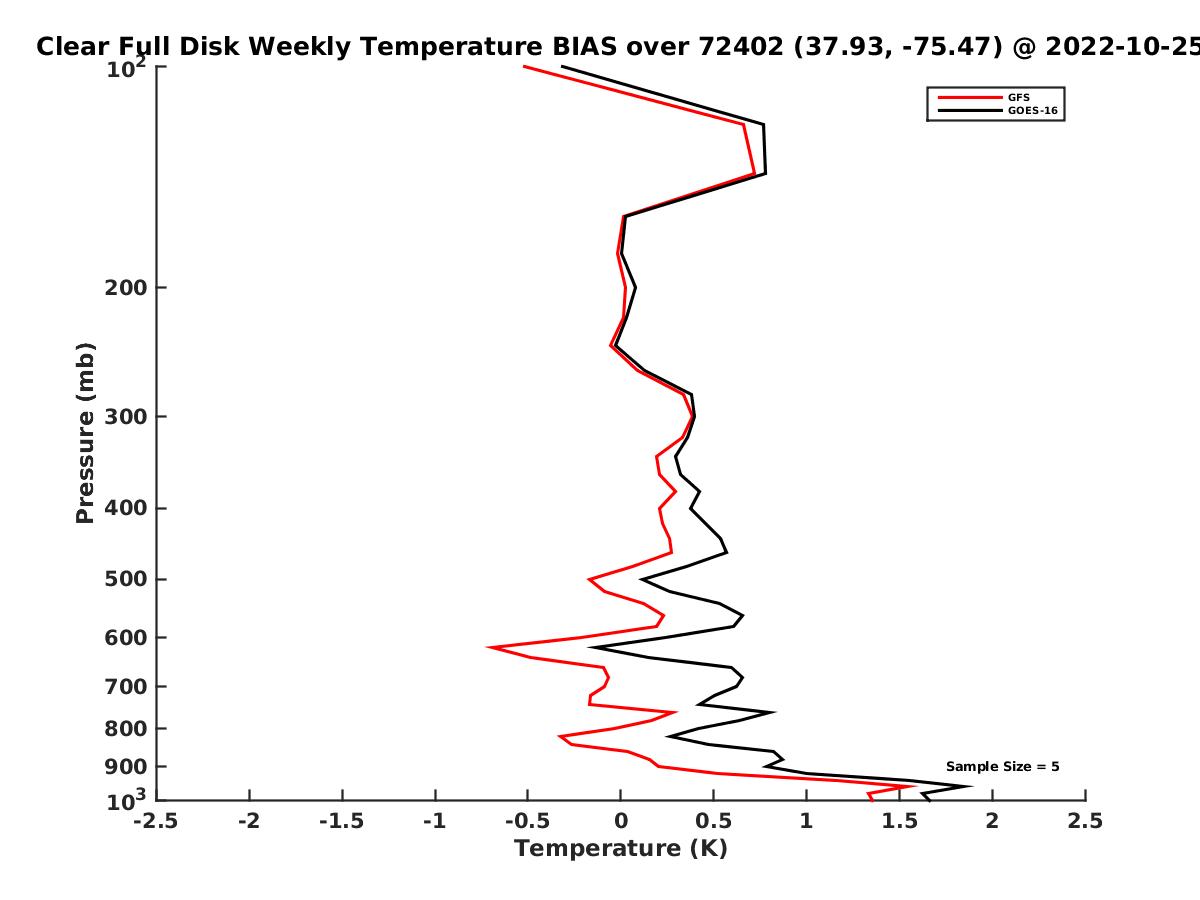 Clear Full Disk Weekly Temperature BIAS over 72402 (37.93, -75.47) @ 2022-10-25

GFS
GOES-16

Pressure (mb)

$10^2$
200
300
400
500
600
700
800
900
$10^3$

Sample Size = 5

-2.5 -2 -1.5 -1 -0.5 0 0.5 1 1.5 2 2.5

Temperature (K)